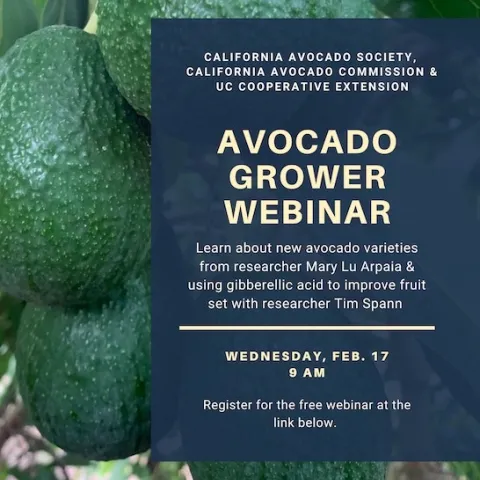 CALIFORNIA AVOCADO SOCIETY, CALIFORNIA AVOCADO COMMISSION & UC COOPERATIVE EXTENSION

AVOCADO GROWER WEBINAR

Learn about new avocado varieties from researcher Mary Lu Arpaia & using gibberellic acid to improve fruit set with researcher Tim Spann

WEDNESDAY, FEB. 17
9 AM

Register for the free webinar at the link below.